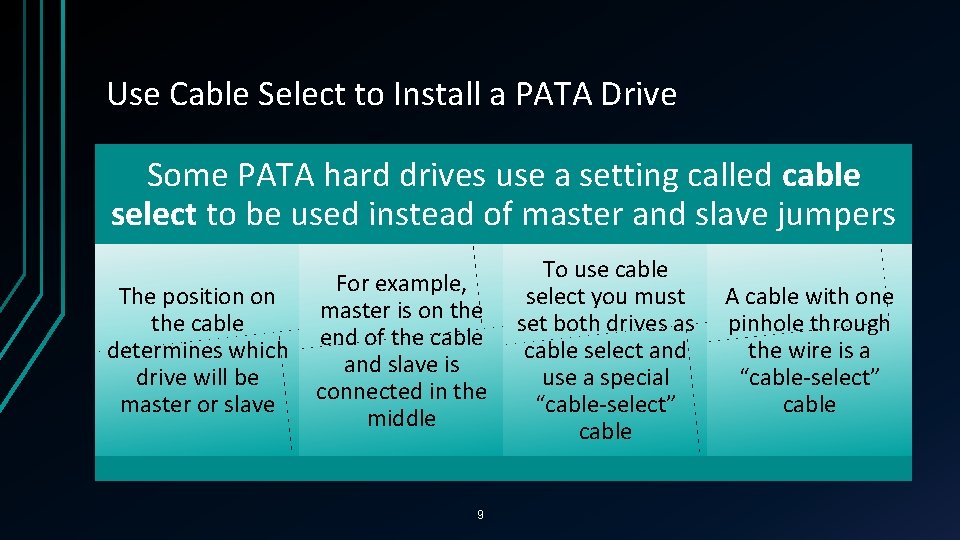 Use Cable Select to Install a PATA Drive

Some PATA hard drives use a setting called cable select to be used instead of master and slave jumpers

The position on the cable determines which drive will be master or slave

For example, master is on the end of the cable and slave is connected in the middle

To use cable select you must set both drives as cable select and use a special "cable-select" cable

A cable with one pinhole through the wire is a "cable-select" cable

9